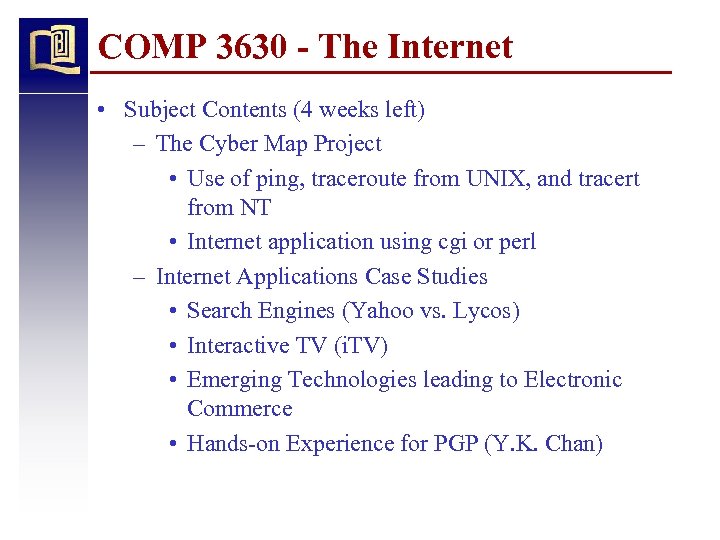 COMP 3630 - The Internet

• Subject Contents (4 weeks left)
– The Cyber Map Project
• Use of ping, traceroute from UNIX, and tracert from NT
• Internet application using cgi or perl
– Internet Applications Case Studies
• Search Engines (Yahoo vs. Lycos)
• Interactive TV (iTV)
• Emerging Technologies leading to Electronic Commerce
• Hands-on Experience for PGP (Y.K. Chan)